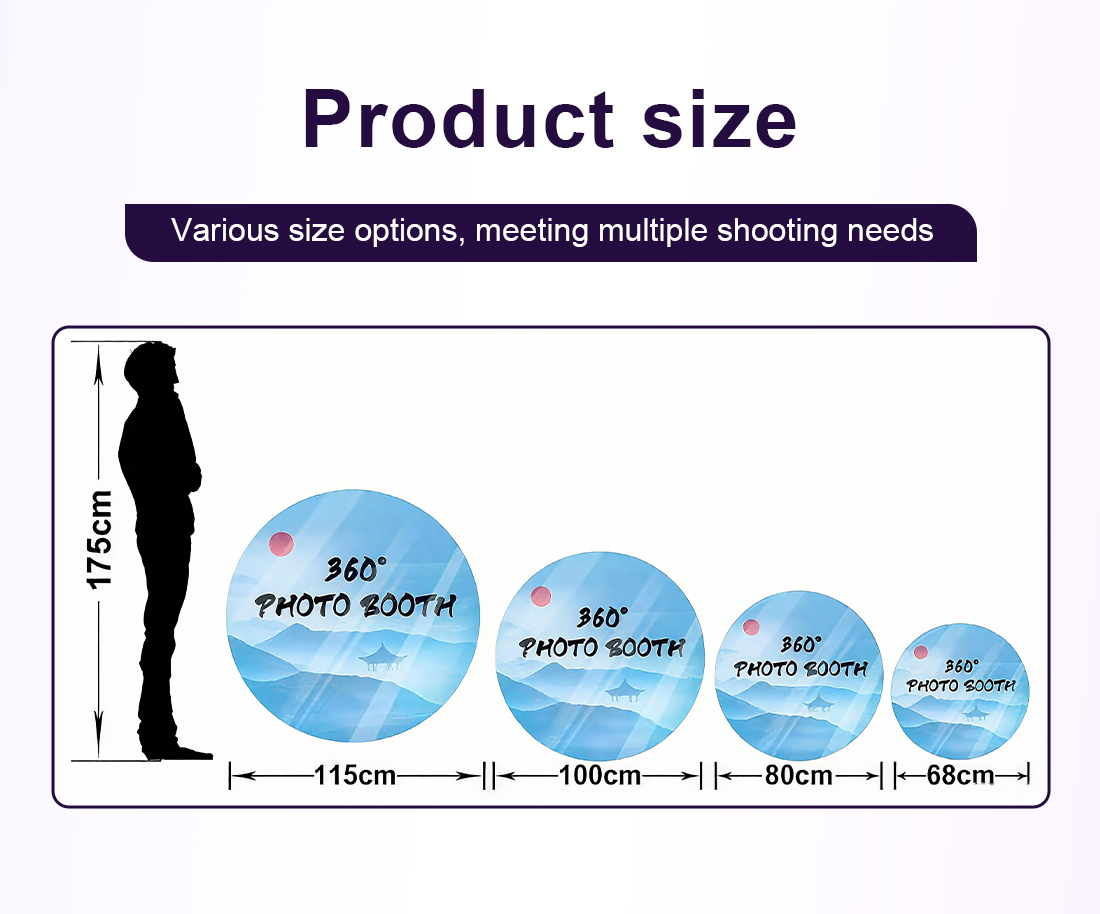 Product size

Various size options, meeting multiple shooting needs

175cm

360°
PHOTO BOOTH

360°
PHOTO BOOTH

360°
PHOTO BOOTH

360°
PHOTO BOOTH

115cm

100cm

80cm

68cm